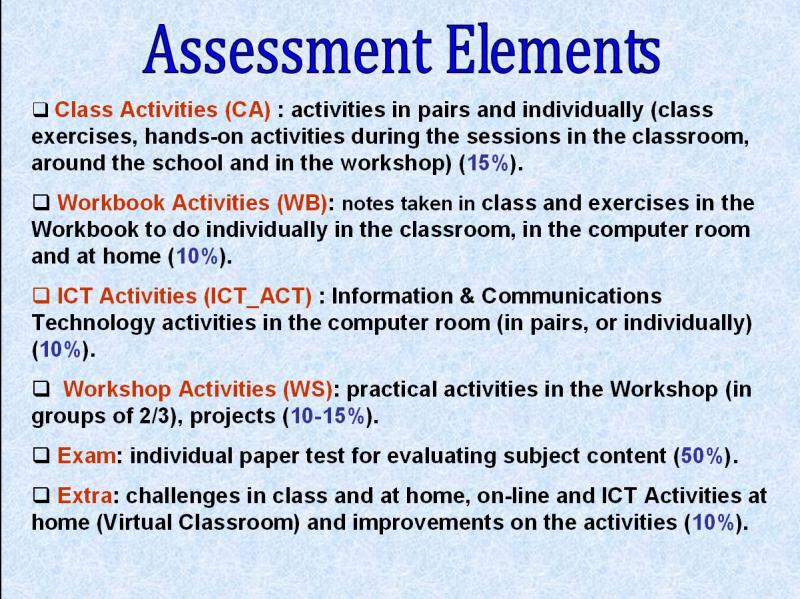 Assessment Elements

❑ Class Activities (CA) : activities in pairs and individually (class exercises, hands-on activities during the sessions in the classroom, around the school and in the workshop) (15%).

❑ Workbook Activities (WB): notes taken in class and exercises in the Workbook to do individually in the classroom, in the computer room and at home (10%).

❑ ICT Activities (ICT_ACT) : Information & Communications Technology activities in the computer room (in pairs, or individually) (10%).

❑ Workshop Activities (WS): practical activities in the Workshop (in groups of 2/3), projects (10-15%).

❑ Exam: individual paper test for evaluating subject content (50%).

❑ Extra: challenges in class and at home, on-line and ICT Activities at home (Virtual Classroom) and improvements on the activities (10%).